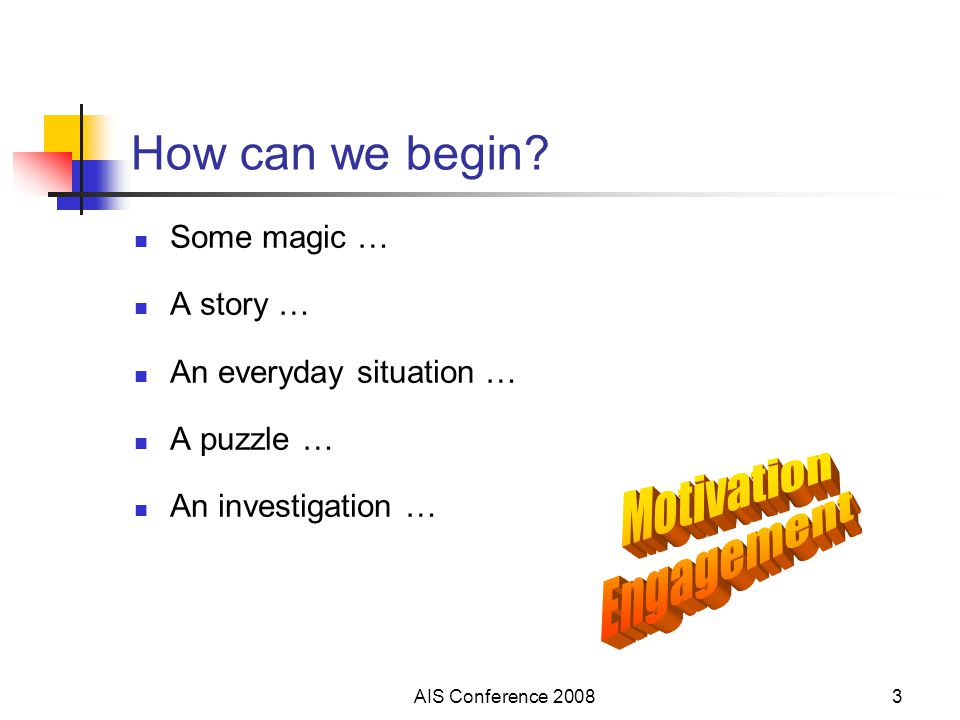 How can we begin?

- Some magic …
- A story …
- An everyday situation …
- A puzzle …
- An investigation …

Motivation
Engagement

AIS Conference 2008

3